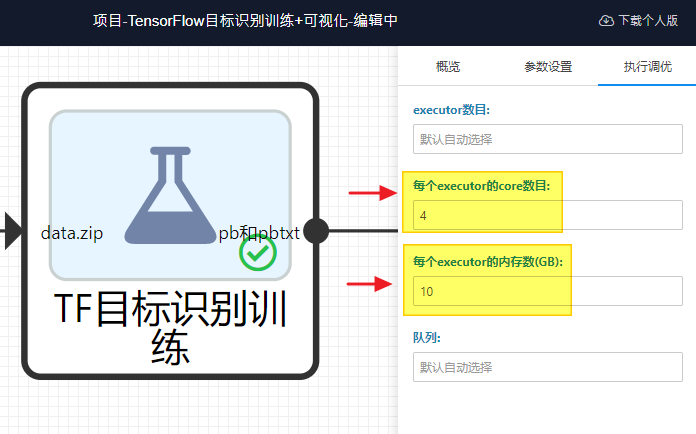 项目-TensorFlow目标识别训练+可视化-编辑中

下载个人版

data.zip

pb和pbtxt

TF目标识别训练

概览

参数设置

执行调优

executor数目:

默认自动选择

每个executor的core数目:

4

每个executor的内存数(GB):

10

队列:

默认自动选择